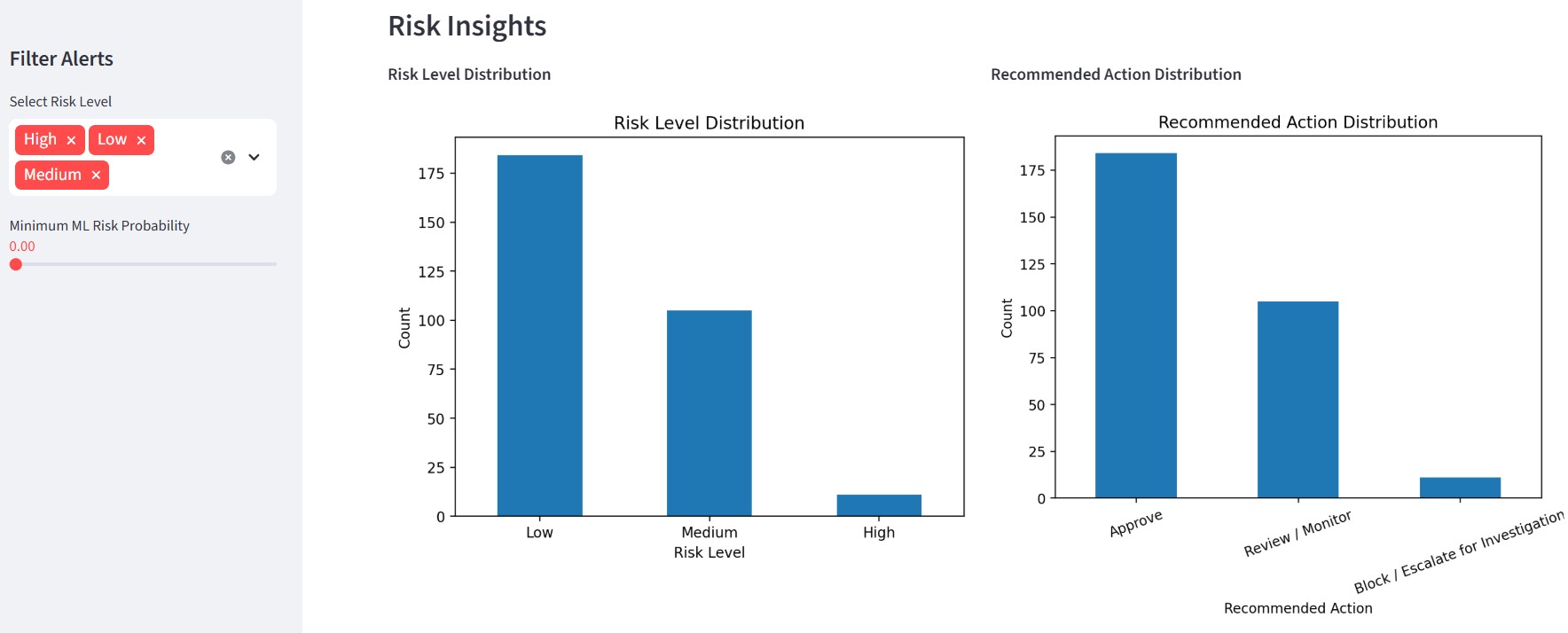 Filter Alerts

Select Risk Level

High ×
Low ×
Medium ×

Minimum ML Risk Probability
0.00

Risk Insights

Risk Level Distribution

Risk Level Distribution

Count

175
150
125
100
75
50
25
0

Low
Medium
High
Risk Level

Recommended Action Distribution

Recommended Action Distribution

Count

175
150
125
100
75
50
25
0

Approve
Review / Monitor
Block / Escalate for Investigation
Recommended Action